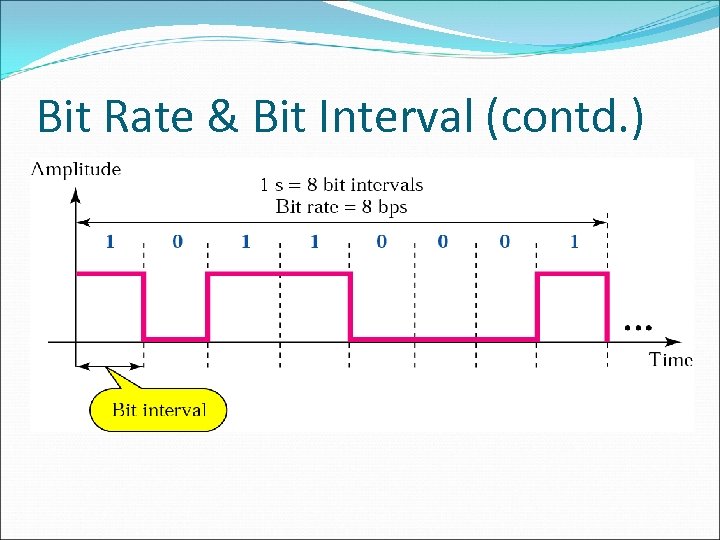 Bit Rate & Bit Interval (contd.)

Amplitude

1 s = 8 bit intervals
Bit rate = 8 bps

1 0 1 1 0 0 0 1

...

Time

Bit interval